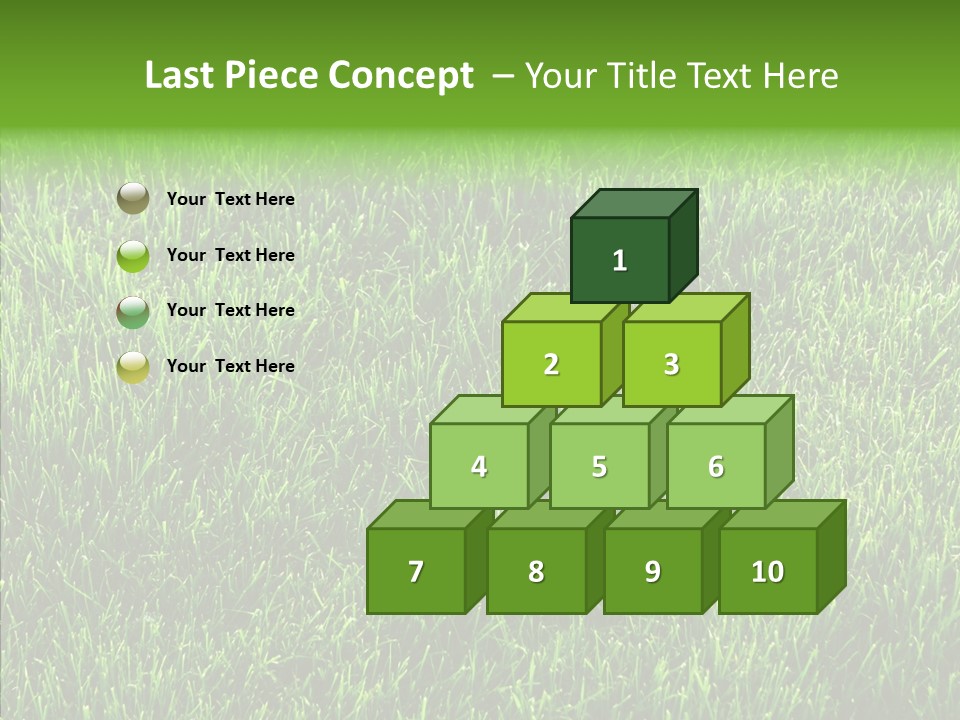 Last Piece Concept – Your Title Text Here

Your Text Here

Your Text Here

Your Text Here

Your Text Here

1

2 3

4 5 6

7 8 9 10